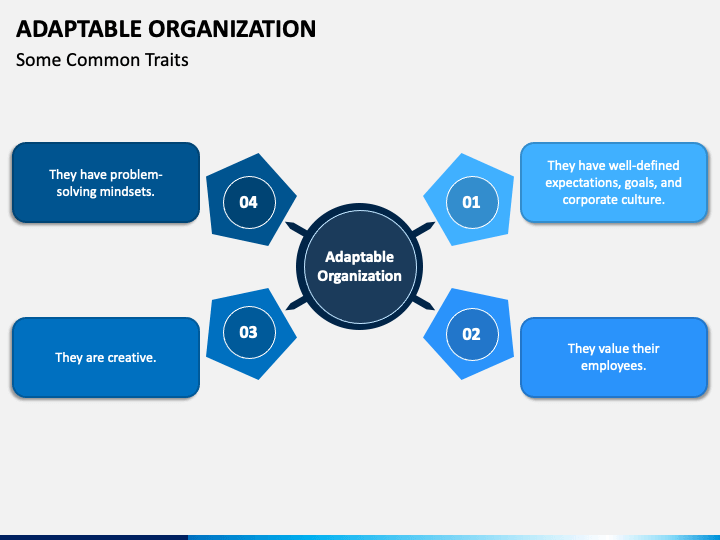 ADAPTABLE ORGANIZATION

Some Common Traits

Adaptable Organization

01

They have well-defined expectations, goals, and corporate culture.

02

They value their employees.

03

They are creative.

04

They have problem-solving mindsets.